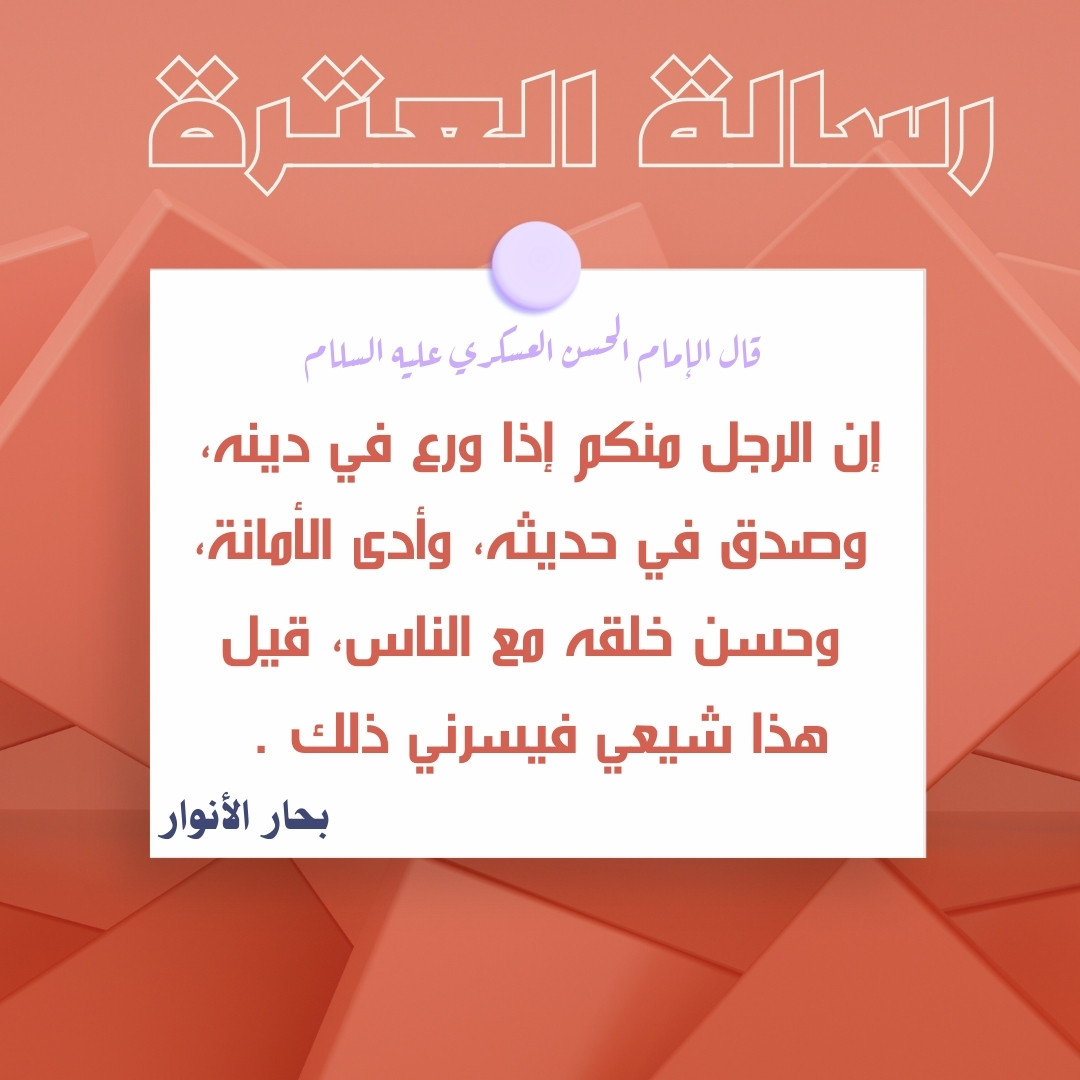 رسالة العترة

قال الإمام الحسن العسكري عليه السلام

إن الرجل منكم إذا ورع في دينه، وصدق في حديثه، وأدى الأمانة، وحسن خلقه مع الناس، قيل هذا شيعي فيسرني ذلك .

بحار الأنوار